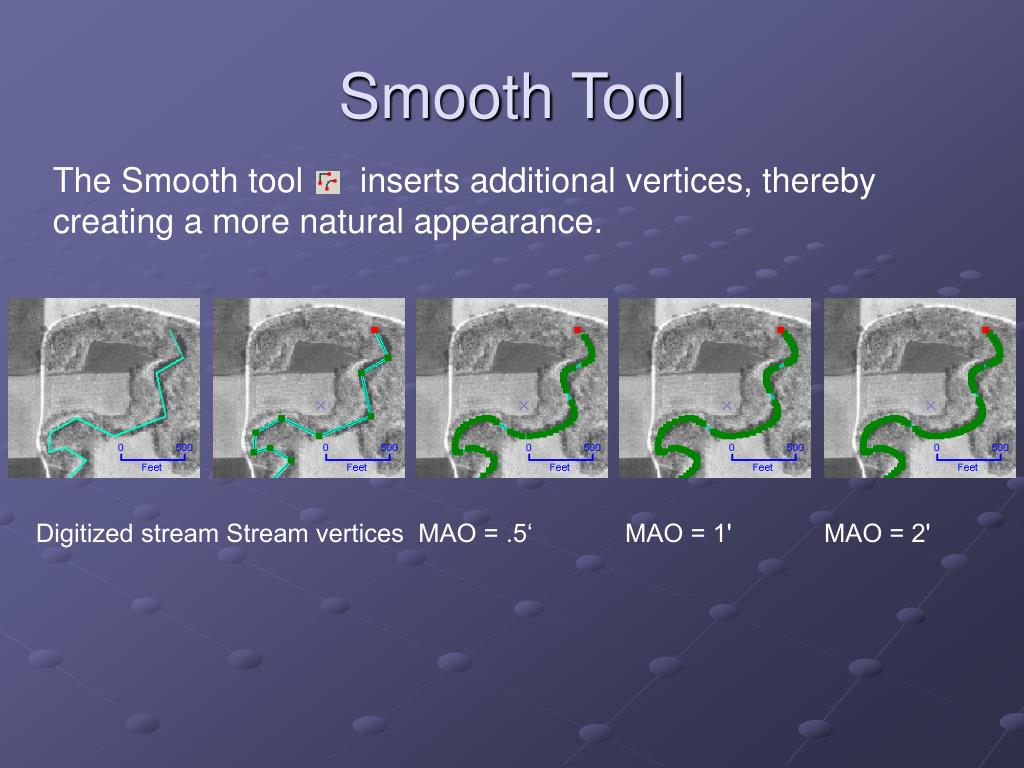 Smooth Tool

The Smooth tool inserts additional vertices, thereby creating a more natural appearance.

0 500 Feet

0 500 Feet

0 500 Feet

0 500 Feet

0 500 Feet

Digitized stream Stream vertices MAO = .5‘ MAO = 1' MAO = 2'